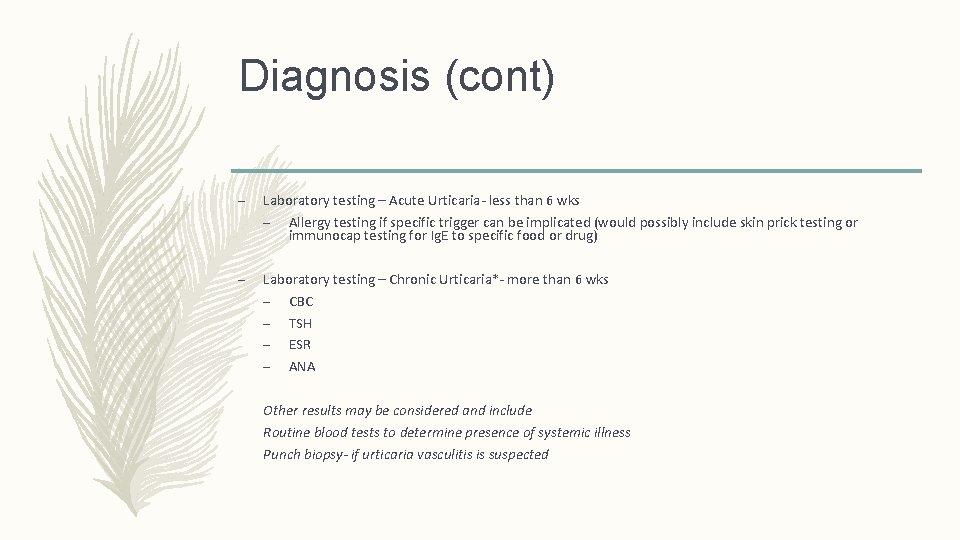 Diagnosis (cont)

– Laboratory testing – Acute Urticaria - less than 6 wks

– Allergy testing if specific trigger can be implicated (would possibly include skin prick testing or immunocap testing for IgE to specific food or drug)

– Laboratory testing – Chronic Urticaria* - more than 6 wks

– CBC

– TSH

– ESR

– ANA

Other results may be considered and include

Routine blood tests to determine presence of systemic illness

Punch biopsy - if urticaria vasculitis is suspected